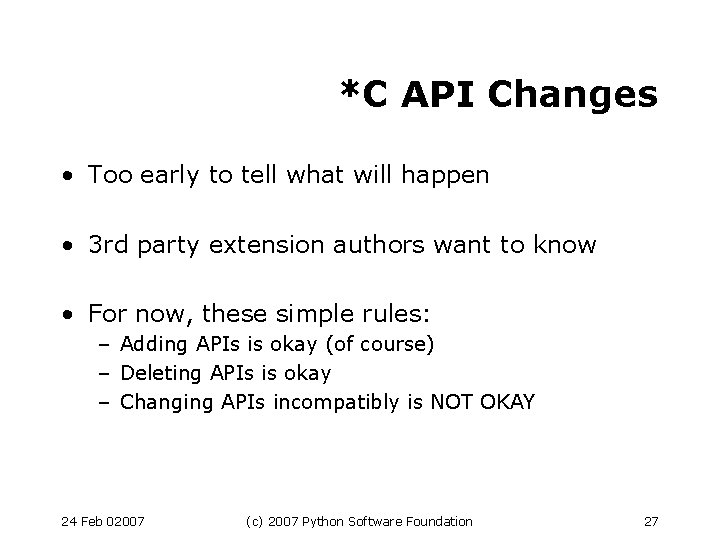 *C API Changes

• Too early to tell what will happen

• 3rd party extension authors want to know

• For now, these simple rules:
  – Adding APIs is okay (of course)
  – Deleting APIs is okay
  – Changing APIs incompatibly is NOT OKAY

24 Feb 02007 (c) 2007 Python Software Foundation 27